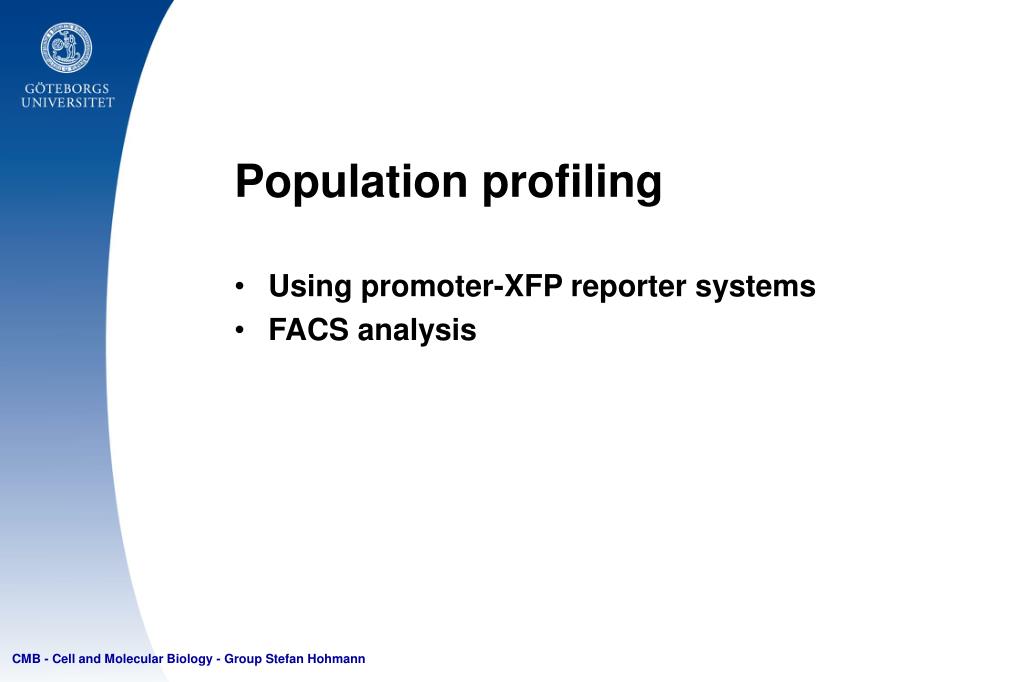 GÖTEBORGS UNIVERSITET

Population profiling

• Using promoter-XFP reporter systems
• FACS analysis

CMB - Cell and Molecular Biology - Group Stefan Hohmann